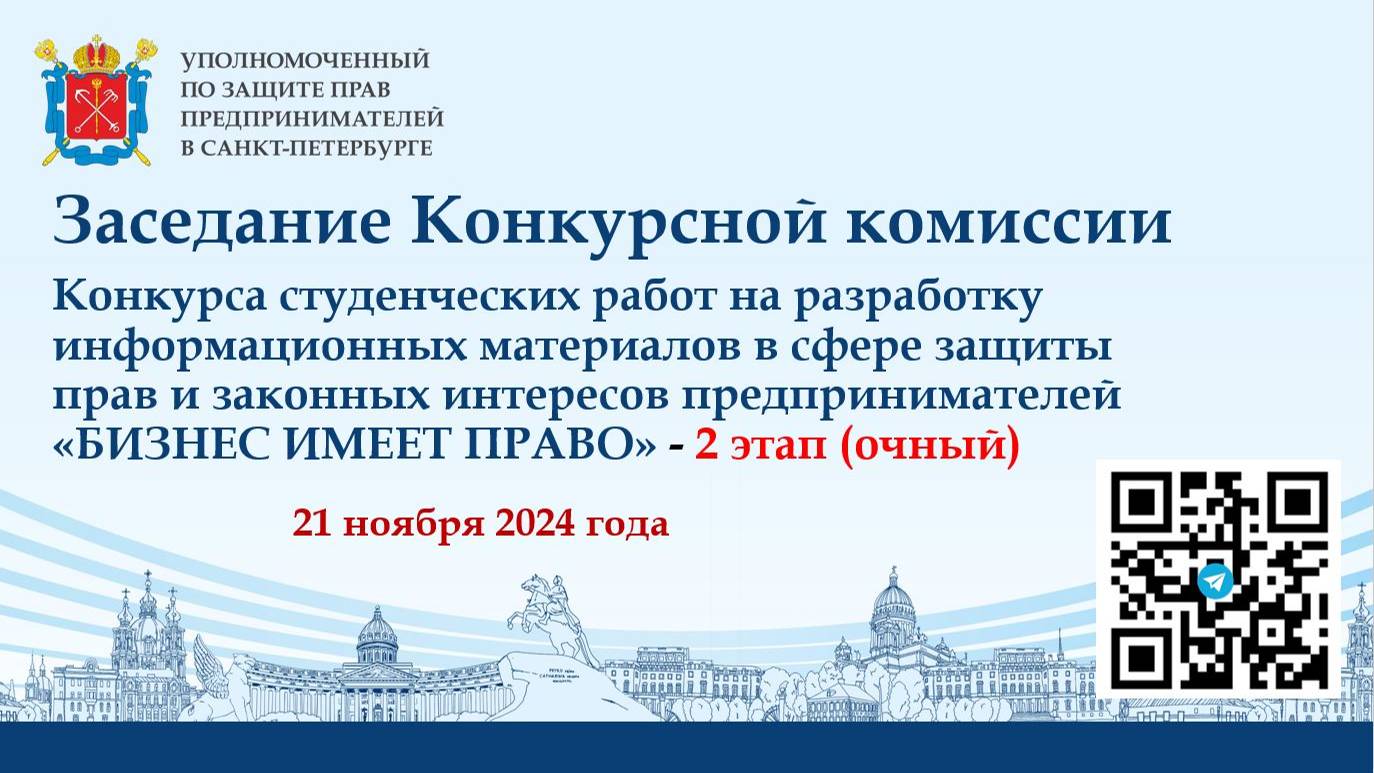 УПОЛНОМОЧЕННЫЙ
ПО ЗАЩИТЕ ПРАВ
ПРЕДПРИНИМАТЕЛЕЙ
В САНКТ-ПЕТЕРБУРГЕ

Заседание Конкурсной комиссии

Конкурса студенческих работ на разработку информационных материалов в сфере защиты прав и законных интересов предпринимателей «БИЗНЕС ИМЕЕТ ПРАВО» - 2 этап (очный)

21 ноября 2024 года